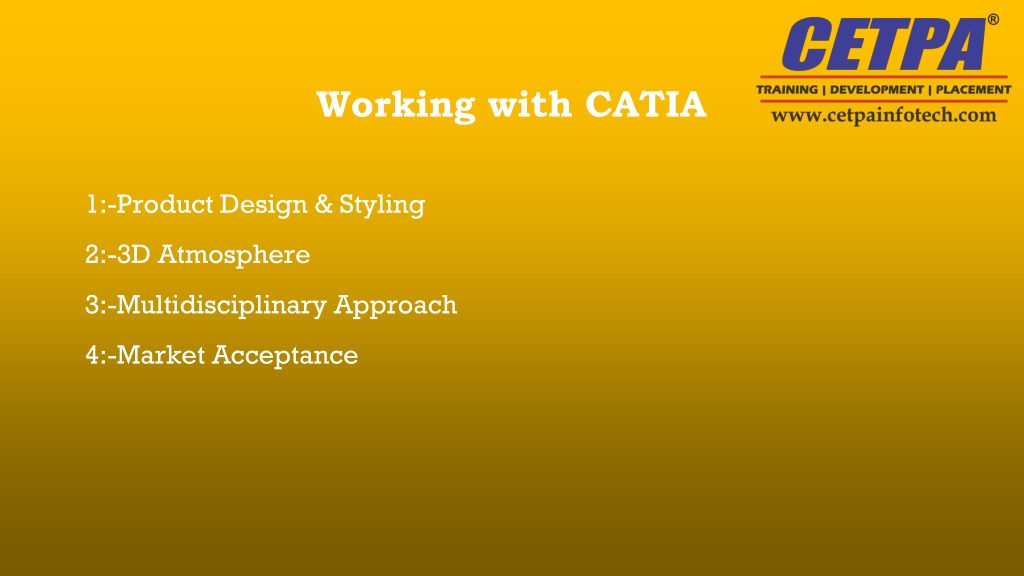 CETPA®
TRAINING | DEVELOPMENT | PLACEMENT
www.cetpainfotech.com

Working with CATIA

1:-Product Design & Styling

2:-3D Atmosphere

3:-Multidisciplinary Approach

4:-Market Acceptance